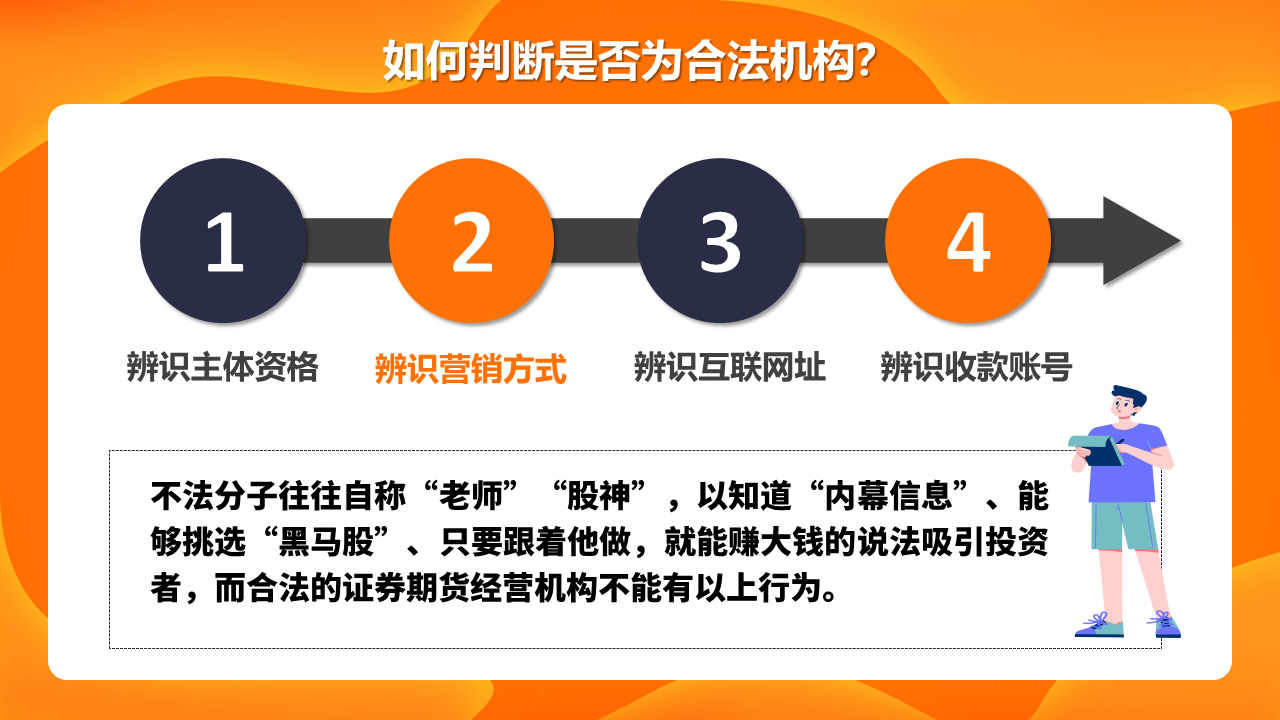 如何判断是否为合法机构?

1
辨识主体资格

2
辨识营销方式

3
辨识互联网址

4
辨识收款账号

不法分子往往自称“老师”“股神”，以知道“内幕信息”、能够挑选“黑马股”、只要跟着他做，就能赚大钱的说法吸引投资者，而合法的证券期货经营机构不能有以上行为。